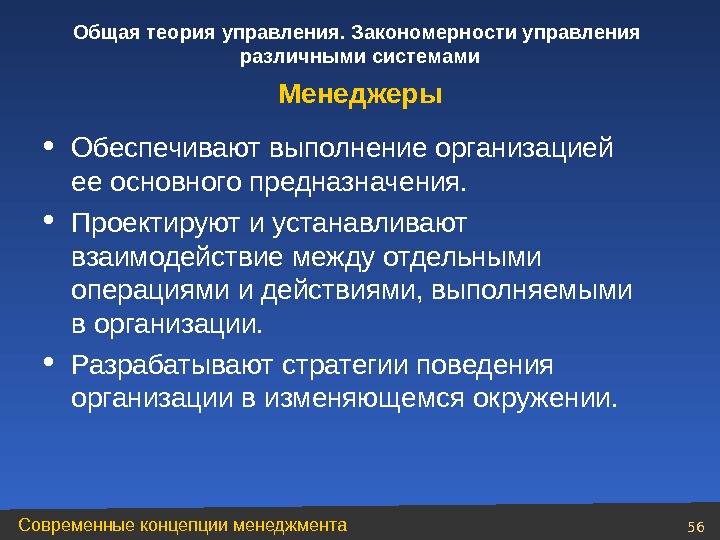 Общая теория управления. Закономерности управления различными системами

Менеджеры

• Обеспечивают выполнение организацией ее основного предназначения.

• Проектируют и устанавливают взаимодействие между отдельными операциями и действиями, выполняемыми в организации.

• Разрабатывают стратегии поведения организации в изменяющемся окружении.

Современные концепции менеджмента

56